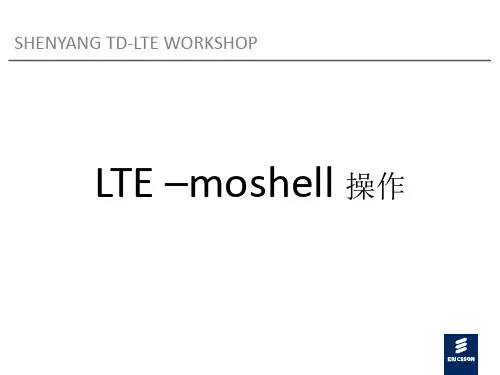 SHENYANG TD-LTE WORKSHOP

LTE –moshell 操作

ERICSSON